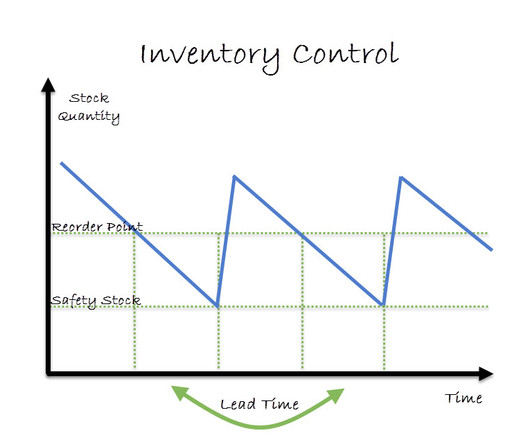 Inventory Control

Stock Quantity

Reorder Point

Safety Stock

Lead Time

Time